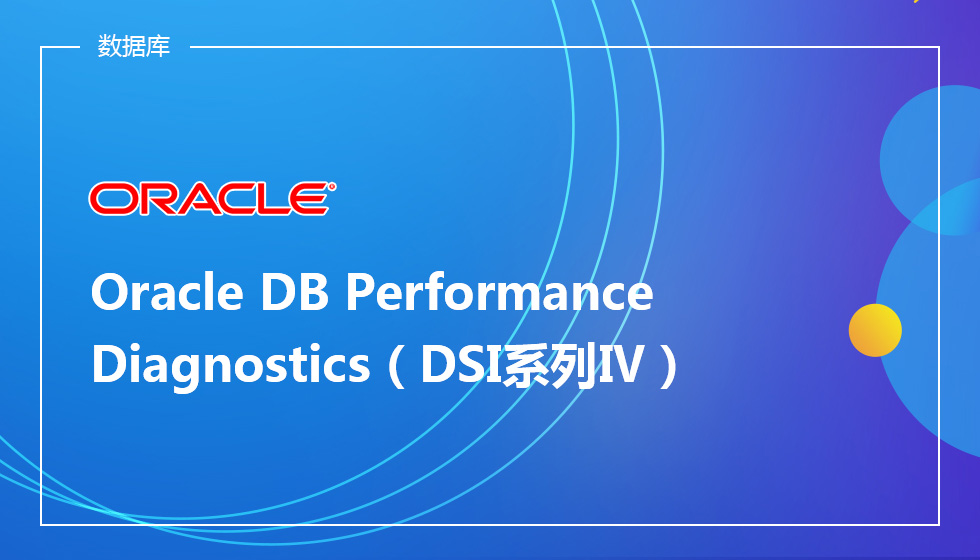 数据库

ORACLE®

Oracle DB Performance Diagnostics（DSI系列IV）